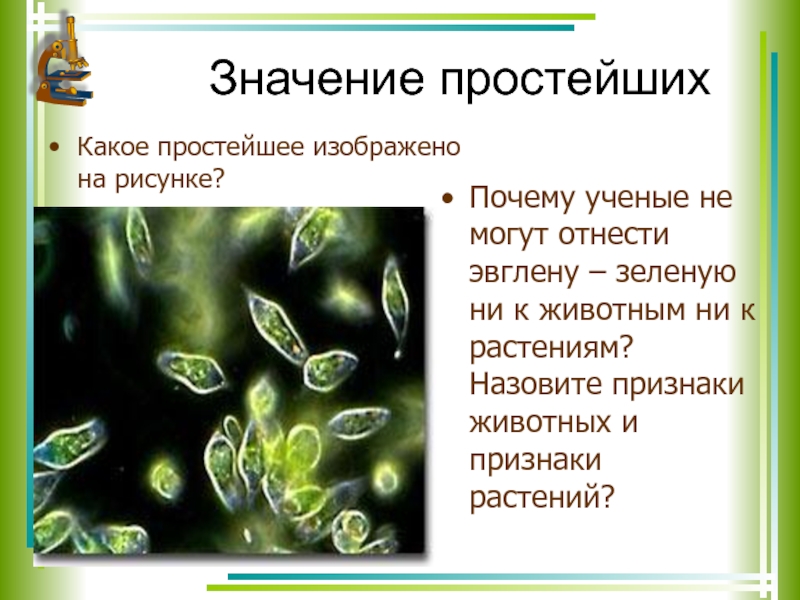 Значение простейших

• Какое простейшее изображено на рисунке?

• Почему ученые не могут отнести эвглену – зеленую ни к животным ни к растениям? Назовите признаки животных и признаки растений?